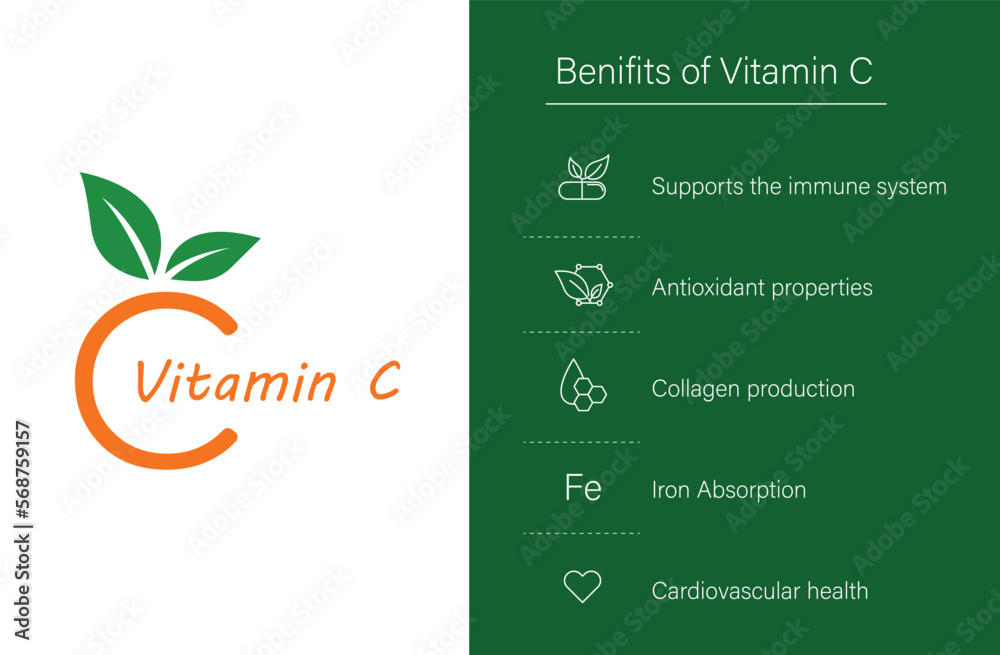 Vitamin C

Benifits of Vitamin C

Supports the immune system

Antioxidant properties

Collagen production

Fe Iron Absorption

Cardiovascular health

Adobe Stock | #568759157